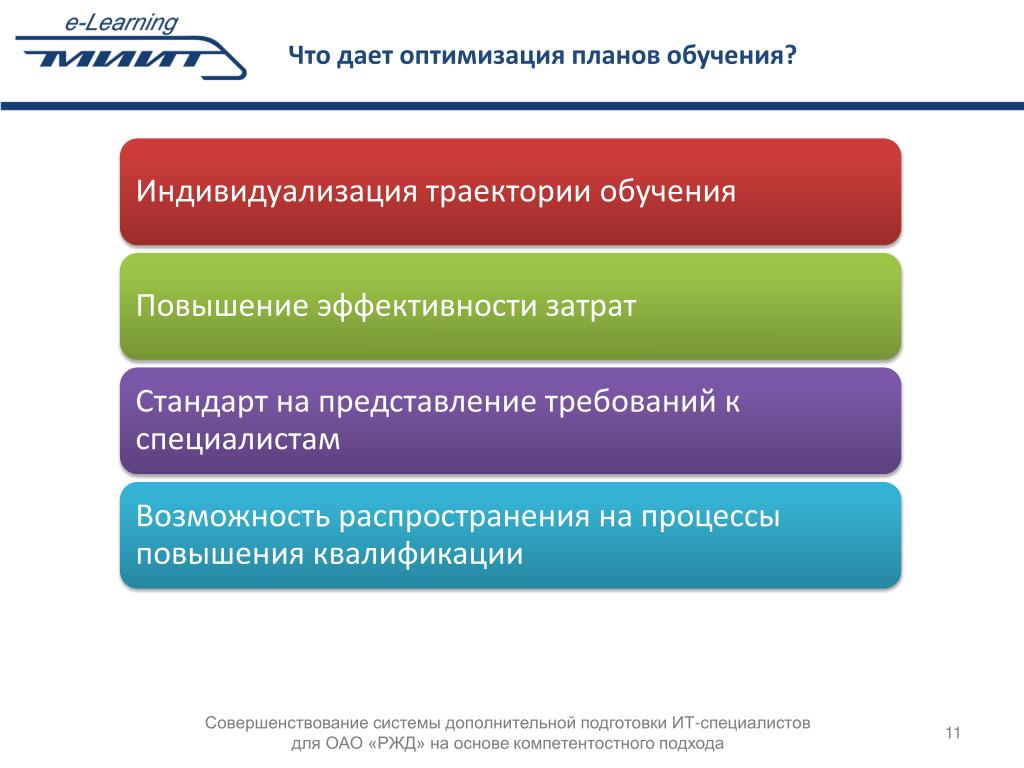 e-Learning

МИИТ

Что дает оптимизация планов обучения?

Индивидуализация траектории обучения

Повышение эффективности затрат

Стандарт на представление требований к специалистам

Возможность распространения на процессы повышения квалификации

Совершенствование системы дополнительной подготовки ИТ-специалистов для ОАО «РЖД» на основе компетентностного подхода

11